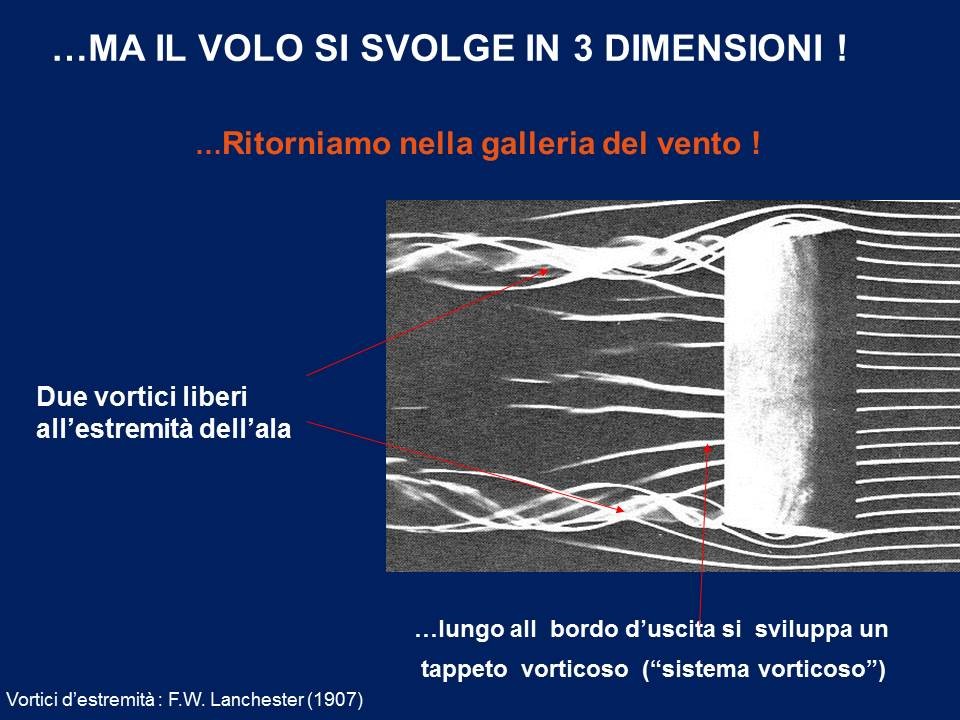 …MA IL VOLO SI SVOLGE IN 3 DIMENSIONI !

…Ritorniamo nella galleria del vento !

Due vortici liberi all’estremità dell’ala

…lungo all bordo d’uscita si sviluppa un tappeto vorticoso (“sistema vorticoso”)

Vortici d’estremità : F.W. Lanchester (1907)